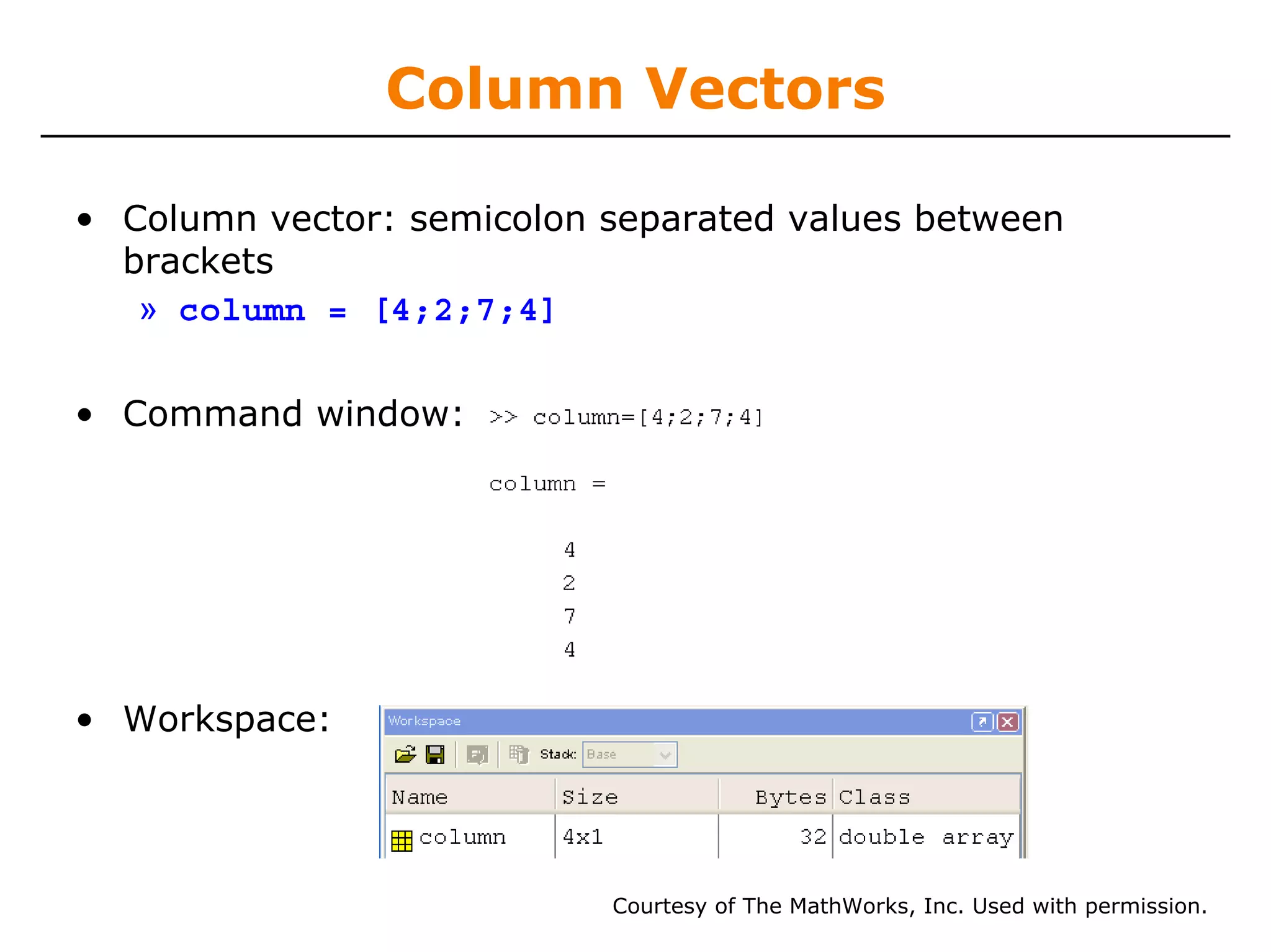 Column Vectors

• Column vector: semicolon separated values between brackets

» column = [4;2;7;4]

• Command window: >> column=[4;2;7;4]

column =

4
2
7
4

• Workspace:

Workspace

Stack: Base

| Name | Size | Bytes | Class |
|---|---|---|---|
| column | 4x1 | 32 | double array |

Courtesy of The MathWorks, Inc. Used with permission.